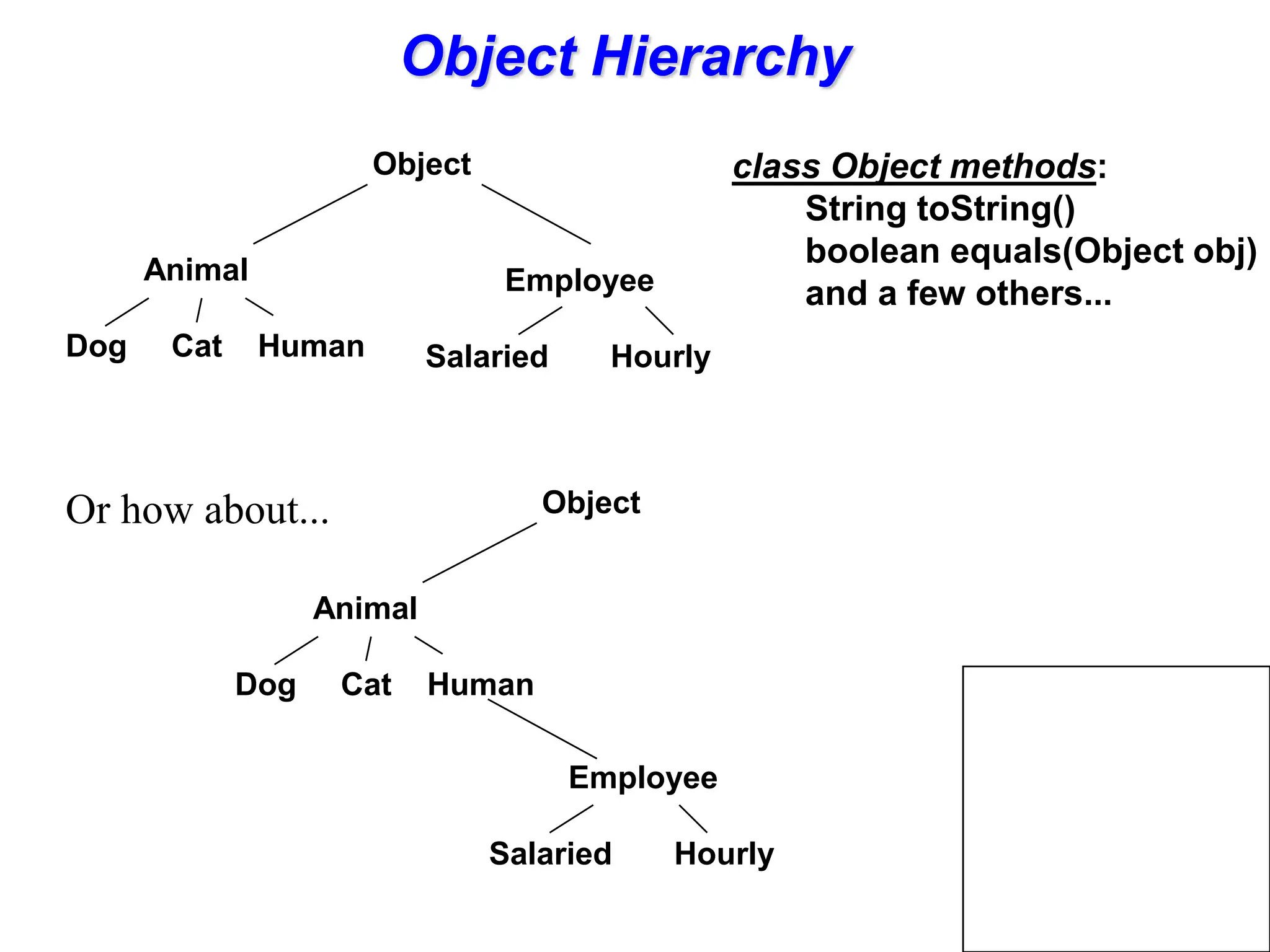 Object Hierarchy

Object

Animal

Employee

Dog Cat Human

Salaried Hourly

class Object methods:
String toString()
boolean equals(Object obj)
and a few others...

Or how about...

Object

Animal

Dog Cat Human

Employee

Salaried Hourly